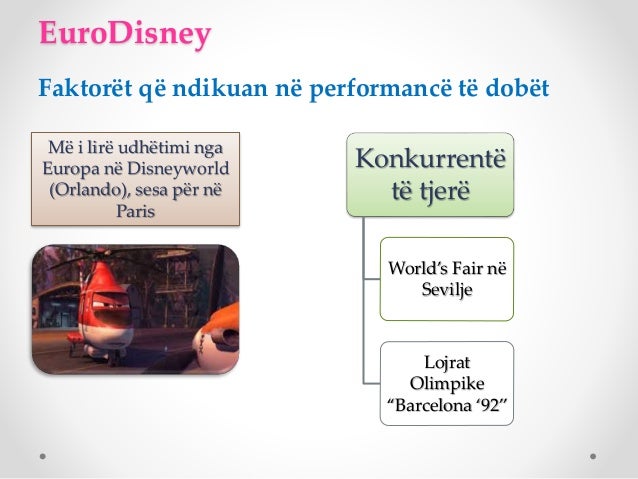 EuroDisney

Faktorët që ndikuan në performancë të dobët

Më i lirë udhëtimi nga Europa në Disneyworld (Orlando), sesa për në Paris

Konkurrentë të tjerë

World's Fair në Sevilje

Lojrat Olimpike "Barcelona '92"